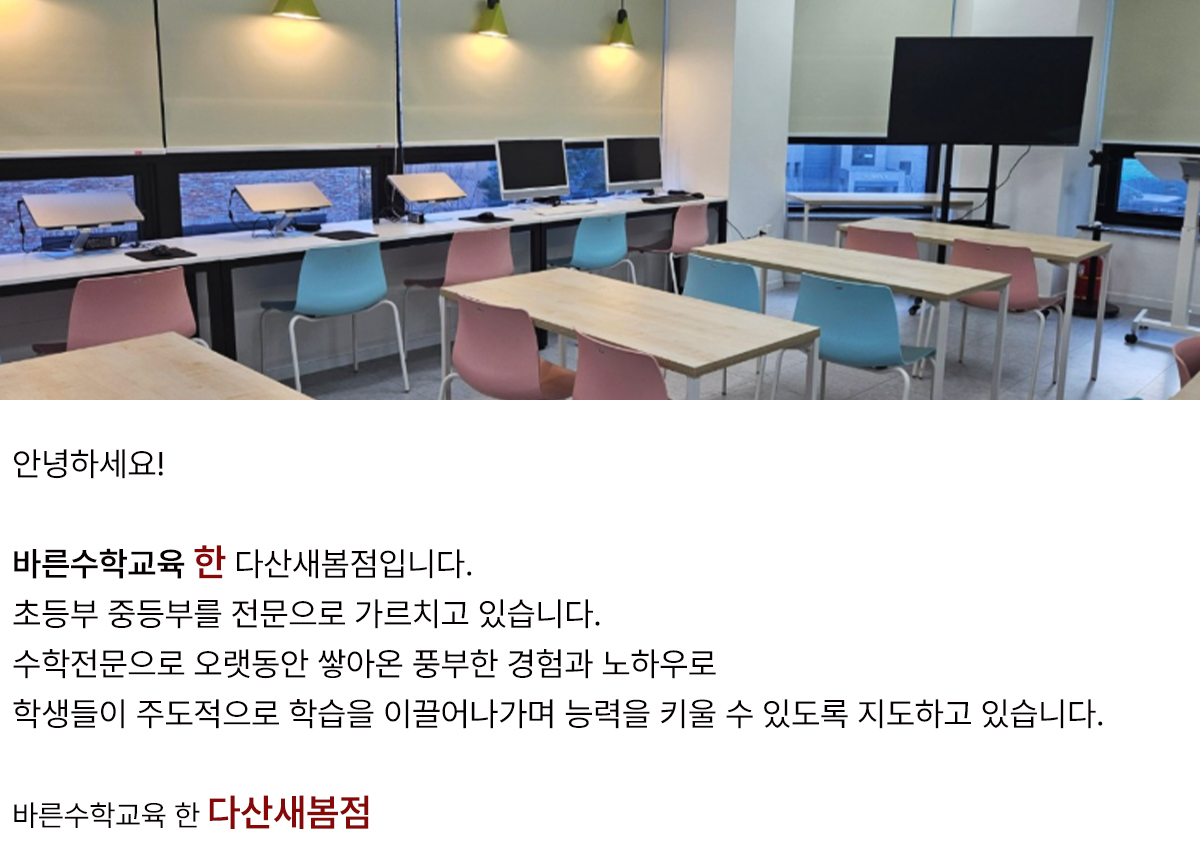 안녕하세요!

바른수학교육 한 다산새봄점입니다.
초등부 중등부를 전문으로 가르치고 있습니다.
수학전문으로 오랫동안 쌓아온 풍부한 경험과 노하우로
학생들이 주도적으로 학습을 이끌어나가며 능력을 키울 수 있도록 지도하고 있습니다.

바른수학교육 한 다산새봄점